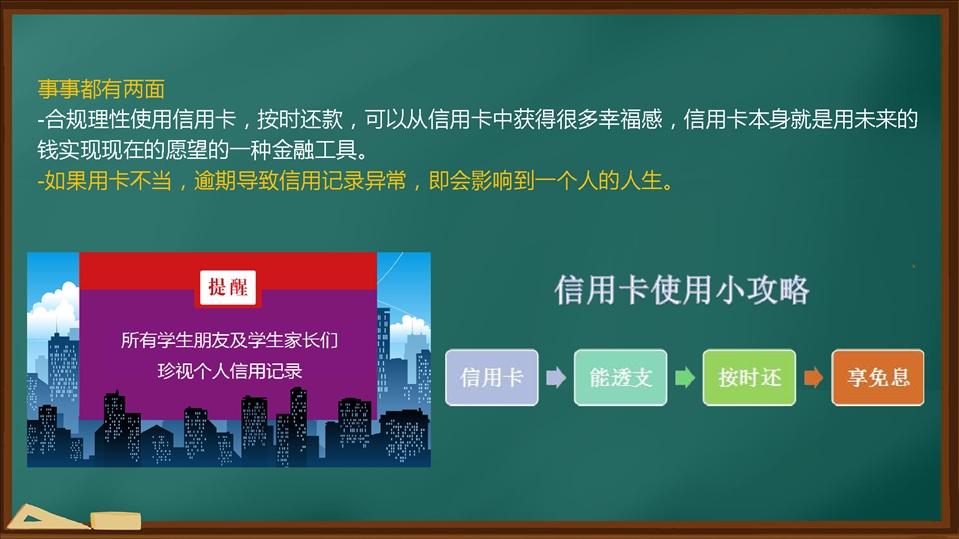 事事都有两面
-合规理性使用信用卡，按时还款，可以从信用卡中获得很多幸福感，信用卡本身就是用未来的钱实现现在的愿望的一种金融工具。
-如果用卡不当，逾期导致信用记录异常，即会影响到一个人的人生。

提醒
所有学生朋友及学生家长们
珍视个人信用记录

信用卡使用小攻略

信用卡
能透支
按时还
享免息